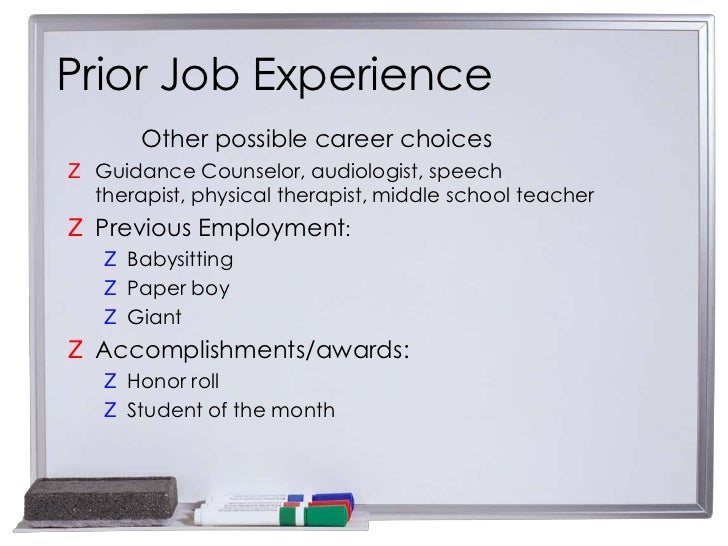 Prior Job Experience

Other possible career choices

Z Guidance Counselor, audiologist, speech therapist, physical therapist, middle school teacher

Z Previous Employment:

Z Babysitting

Z Paper boy

Z Giant

Z Accomplishments/awards:

Z Honor roll

Z Student of the month